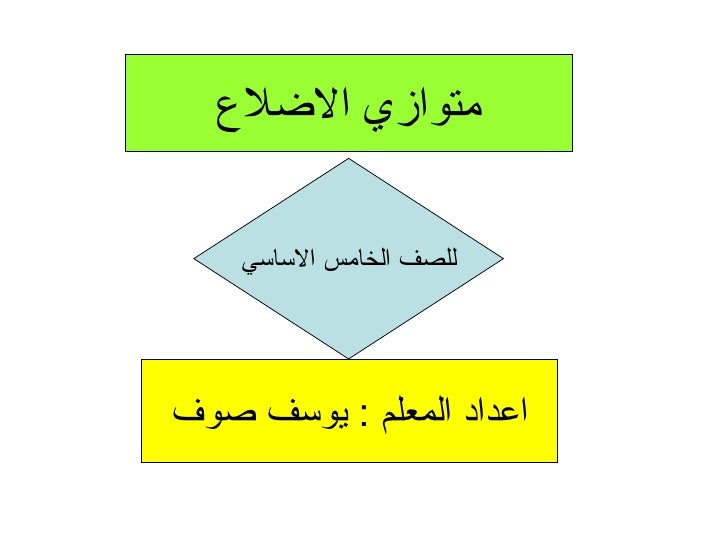 متوازي الاضلاع

للصف الخامس الاساسي

اعداد المعلم : يوسف صوف